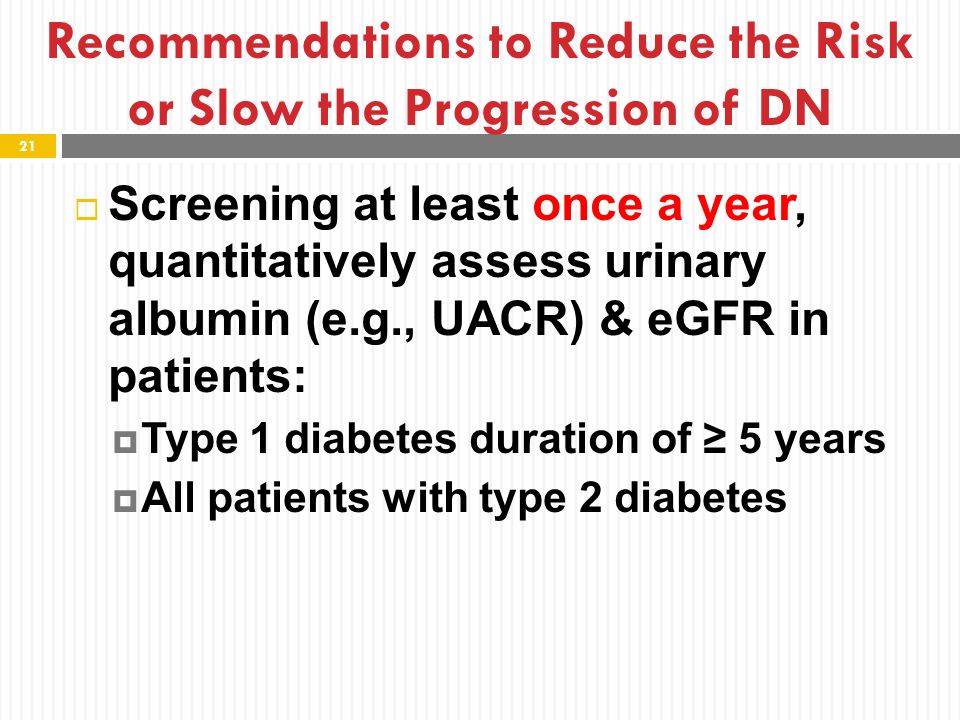 Recommendations to Reduce the Risk or Slow the Progression of DN

21

Screening at least once a year, quantitatively assess urinary albumin (e.g., UACR) & eGFR in patients:

Type 1 diabetes duration of ≥ 5 years

All patients with type 2 diabetes